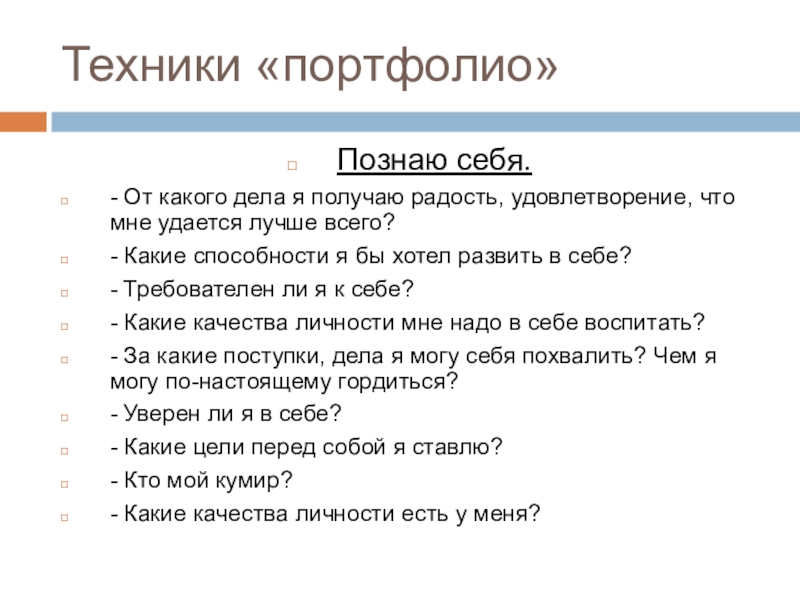 Техники «портфолио»

Познаю себя.

- От какого дела я получаю радость, удовлетворение, что мне удается лучше всего?

- Какие способности я бы хотел развить в себе?

- Требователен ли я к себе?

- Какие качества личности мне надо в себе воспитать?

- За какие поступки, дела я могу себя похвалить? Чем я могу по-настоящему гордиться?

- Уверен ли я в себе?

- Какие цели перед собой я ставлю?

- Кто мой кумир?

- Какие качества личности есть у меня?